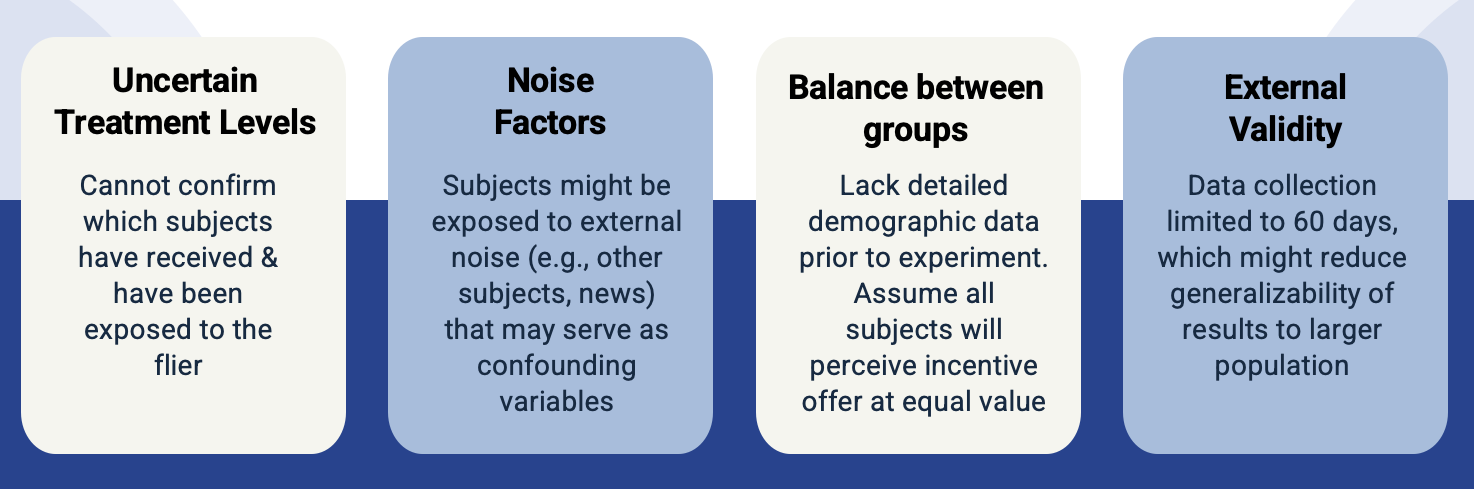 Uncertain Treatment Levels

Cannot confirm which subjects have received & have been exposed to the flier

Noise Factors

Subjects might be exposed to external noise (e.g., other subjects, news) that may serve as confounding variables

Balance between groups

Lack detailed demographic data prior to experiment. Assume all subjects will perceive incentive offer at equal value

External Validity

Data collection limited to 60 days, which might reduce generalizability of results to larger population